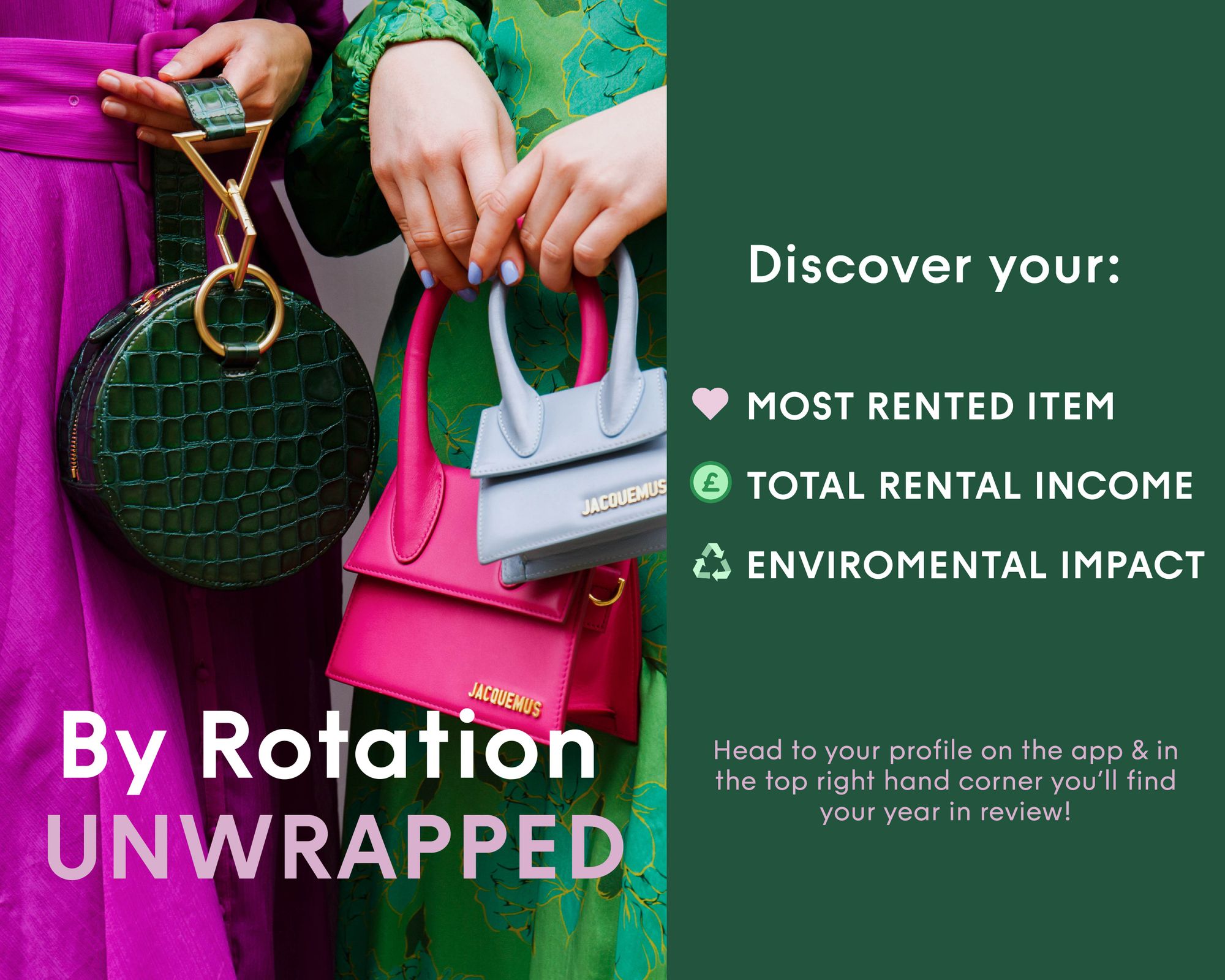 JACQUEMUS

JACQUEMUS

By Rotation
UNWRAPPED

Discover your:

MOST RENTED ITEM

£ TOTAL RENTAL INCOME

ENVIROMENTAL IMPACT

Head to your profile on the app & in the top right hand corner you'll find your year in review!